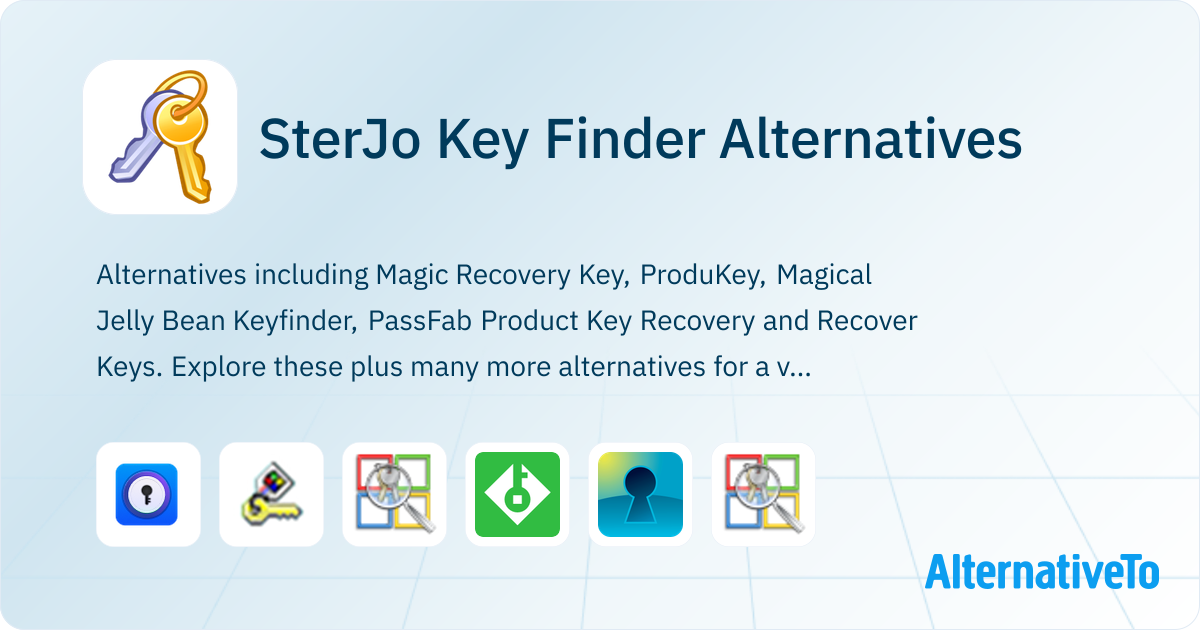 SterJo Key Finder Alternatives

Alternatives including Magic Recovery Key, ProduKey, Magical Jelly Bean Keyfinder, PassFab Product Key Recovery and Recover Keys. Explore these plus many more alternatives for a v...

AlternativeTo